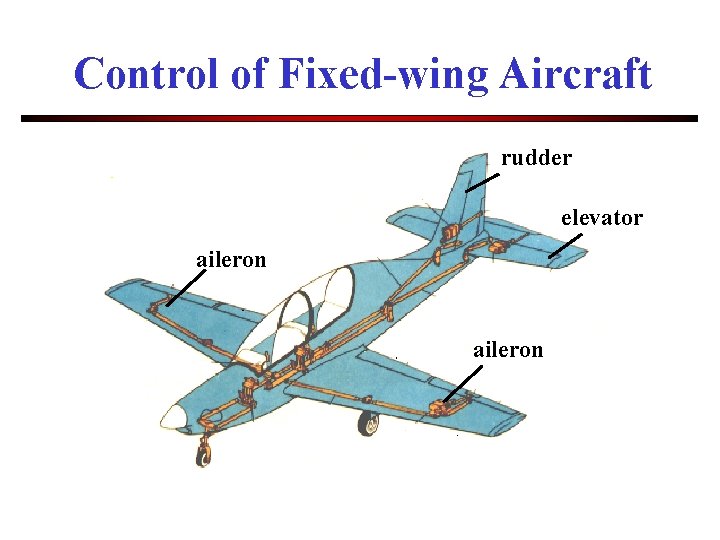 Control of Fixed-wing Aircraft

rudder

elevator

aileron

aileron